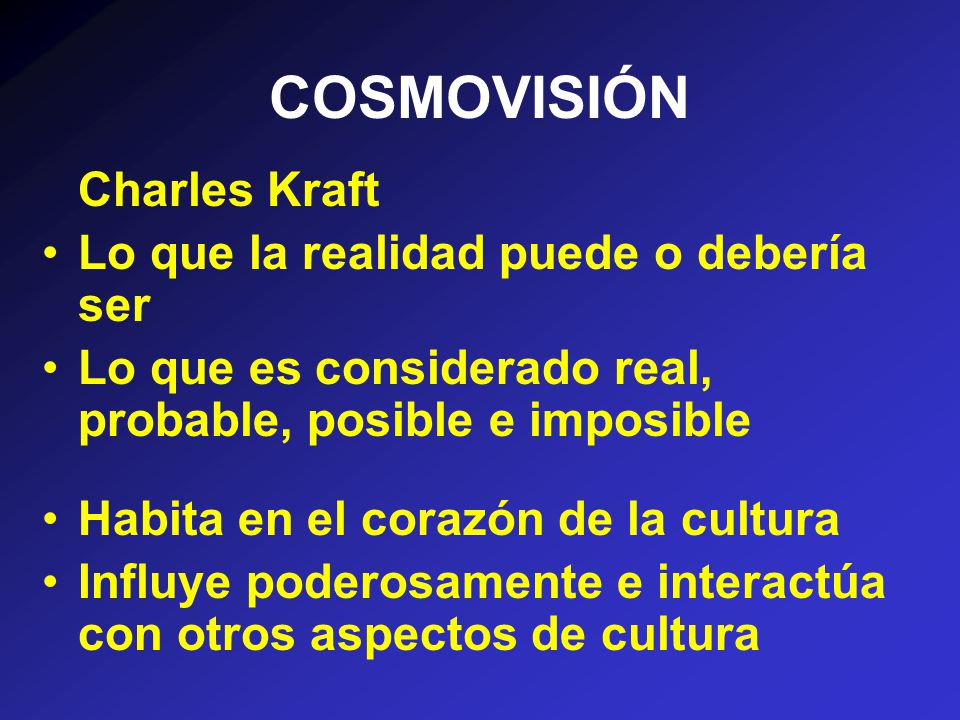 COSMOVISIÓN

Charles Kraft

• Lo que la realidad puede o debería ser
• Lo que es considerado real, probable, posible e imposible

• Habita en el corazón de la cultura
• Influye poderosamente e interactúa con otros aspectos de cultura